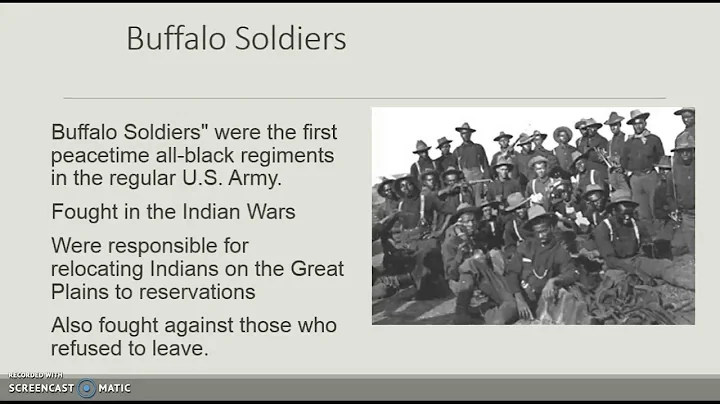 Buffalo Soldiers

Buffalo Soldiers" were the first peacetime all-black regiments in the regular U.S. Army.

Fought in the Indian Wars

Were responsible for relocating Indians on the Great Plains to reservations

Also fought against those who refused to leave.

RECORDED WITH
SCREENCAST MATIC